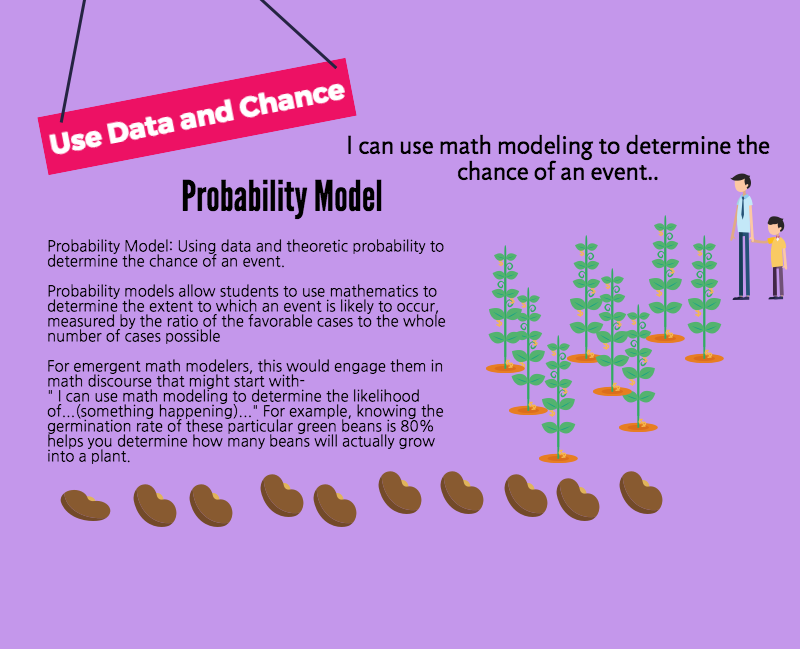 Use Data and Chance

I can use math modeling to determine the chance of an event..

Probability Model

Probability Model: Using data and theoretic probability to determine the chance of an event.

Probability models allow students to use mathematics to determine the extent to which an event is likely to occur, measured by the ratio of the favorable cases to the whole number of cases possible

For emergent math modelers, this would engage them in math discourse that might start with-
" I can use math modeling to determine the likelihood of...(something happening)..." For example, knowing the germination rate of these particular green beans is 80% helps you determine how many beans will actually grow into a plant.